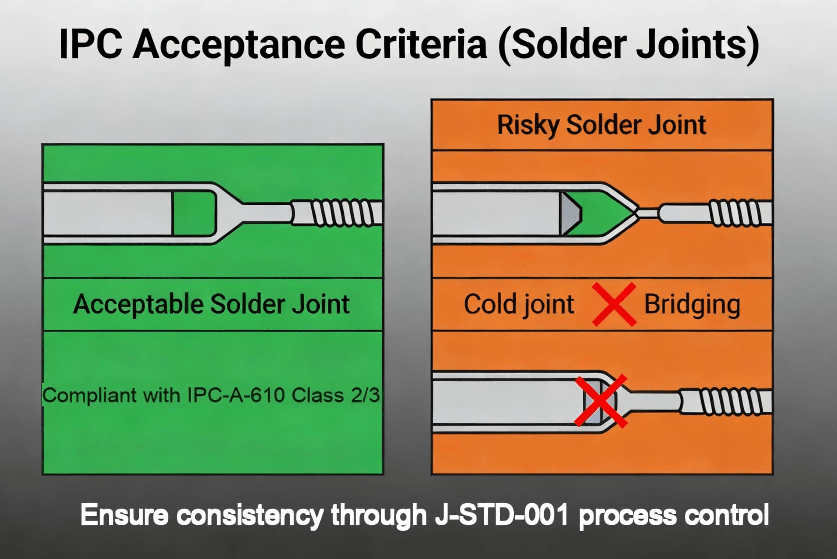 IPC Acceptance Criteria (Solder Joints)

Acceptable Solder Joint

Compliant with IPC-A-610 Class 2/3

Risky Solder Joint

Cold joint Bridging

Ensure consistency through J-STD-001 process control